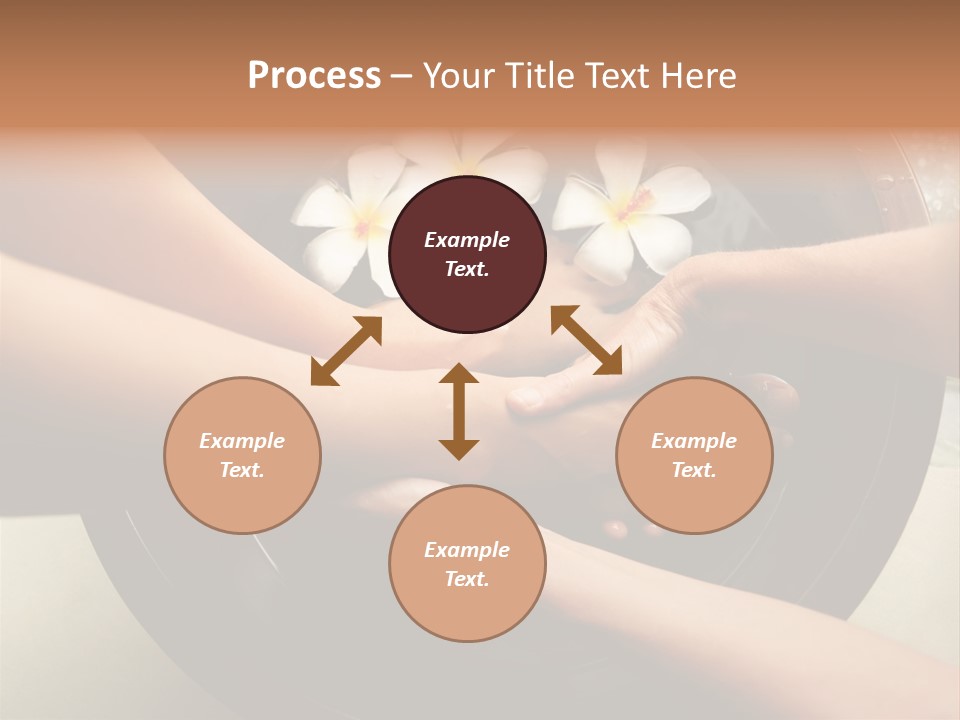 Process – Your Title Text Here

Example Text.

Example Text.

Example Text.

Example Text.